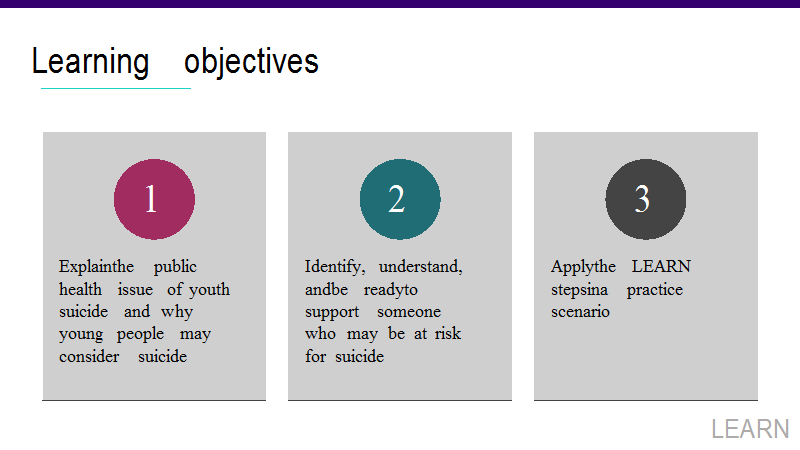 Learning objectives

1

Explainthe public health issue of youth suicide and why young people may consider suicide

2

Identify, understand, andbe readyto support someone who may be at risk for suicide

3

Applythe LEARN stepsina practice scenario

LEARN